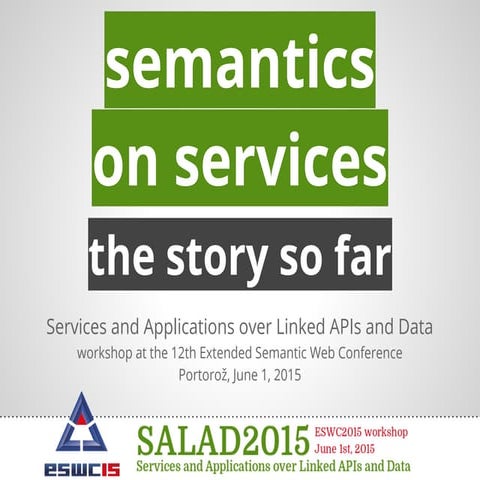 semantics

on services

the story so far

Services and Applications over Linked APIs and Data
workshop at the 12th Extended Semantic Web Conference
Portorož, June 1, 2015

ESWC15

SALAD2015 ESWC2015 workshop
June 1st, 2015
Services and Applications over Linked APIs and Data